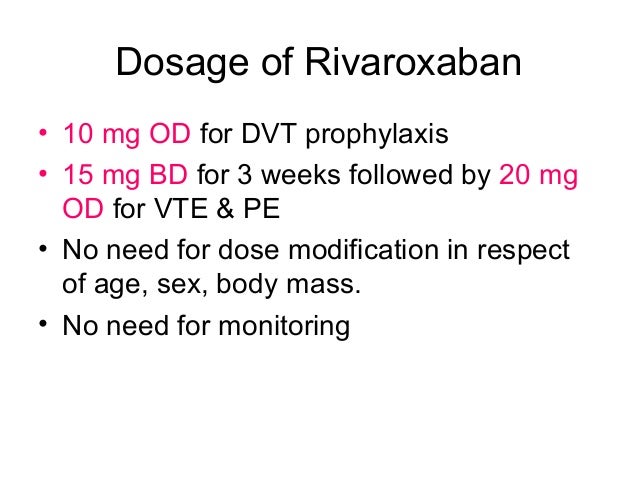 Dosage of Rivaroxaban

• 10 mg OD for DVT prophylaxis
• 15 mg BD for 3 weeks followed by 20 mg OD for VTE & PE
• No need for dose modification in respect of age, sex, body mass.
• No need for monitoring